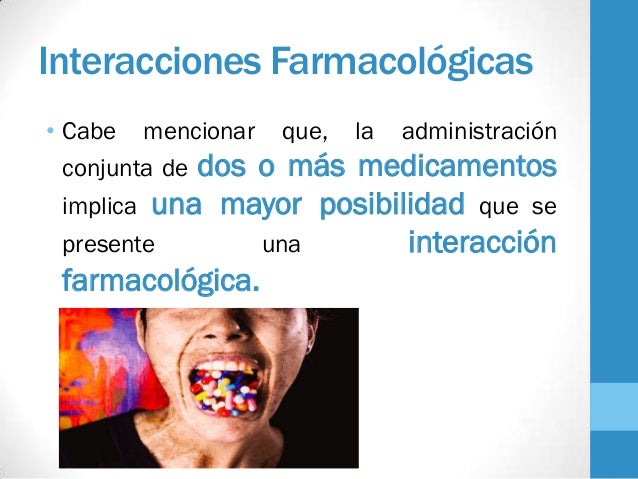 Interacciones Farmacológicas

• Cabe mencionar que, la administración conjunta de dos o más medicamentos implica una mayor posibilidad que se presente una interacción farmacológica.